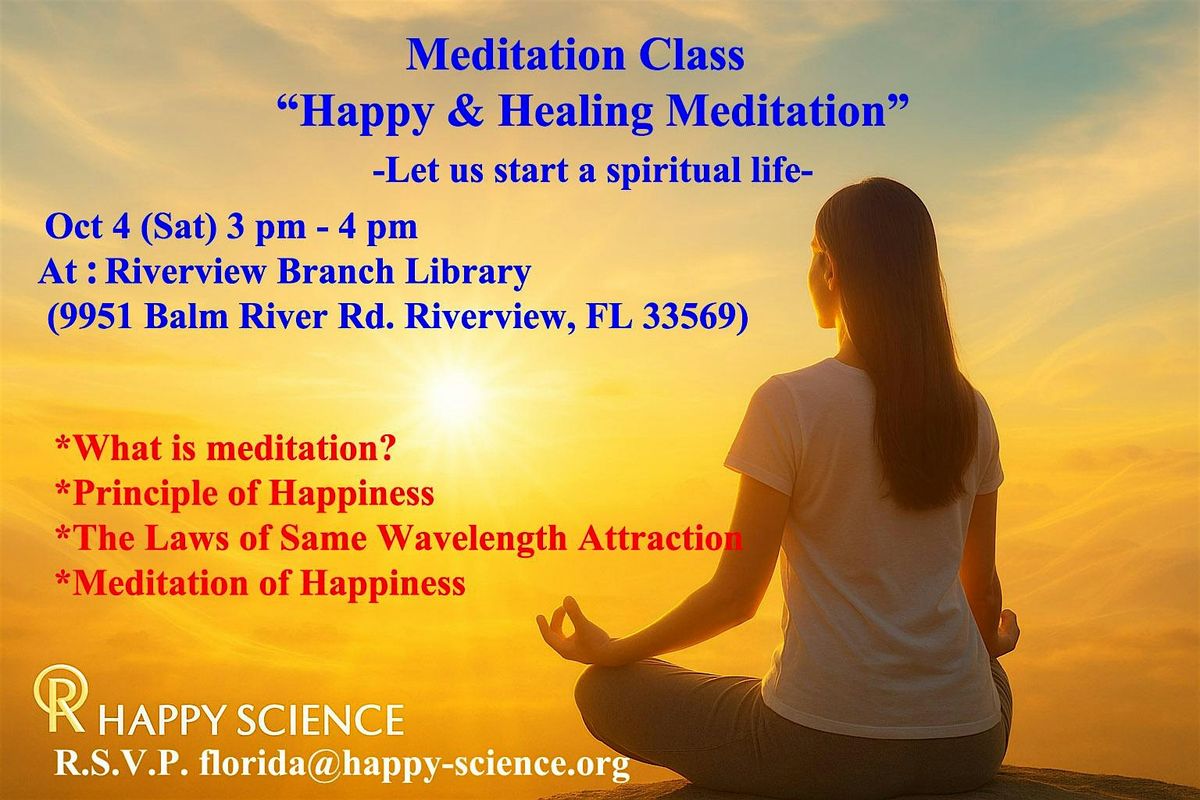 Meditation Class
“Happy & Healing Meditation”
-Let us start a spiritual life-

Oct 4 (Sat) 3 pm - 4 pm
At : Riverview Branch Library
(9951 Balm River Rd. Riverview, FL 33569)

*What is meditation?
*Principle of Happiness
*The Laws of Same Wavelength Attraction
*Meditation of Happiness

HAPPY SCIENCE
R.S.V.P. florida@happy-science.org